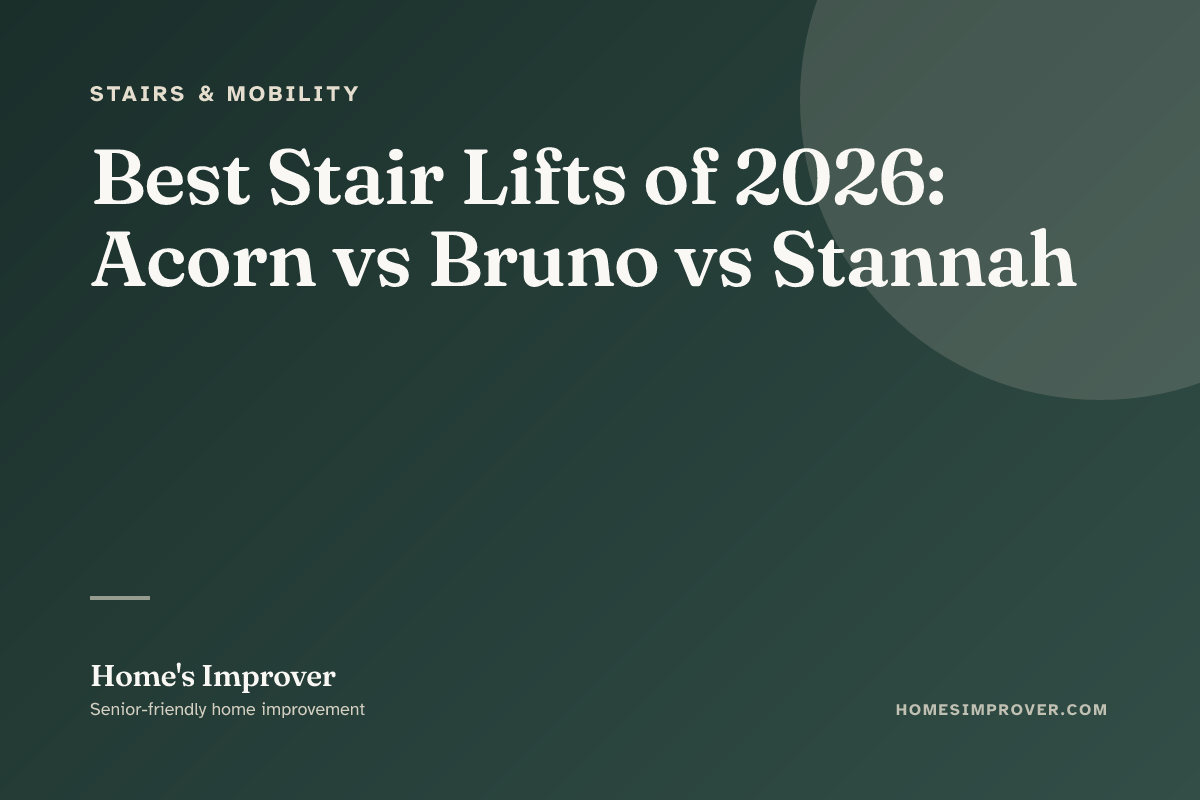 STAIRS & MOBILITY

Best Stair Lifts of 2026: Acorn vs Bruno vs Stannah

Home's Improver

Senior-friendly home improvement

HOMESIMPROVER.COM